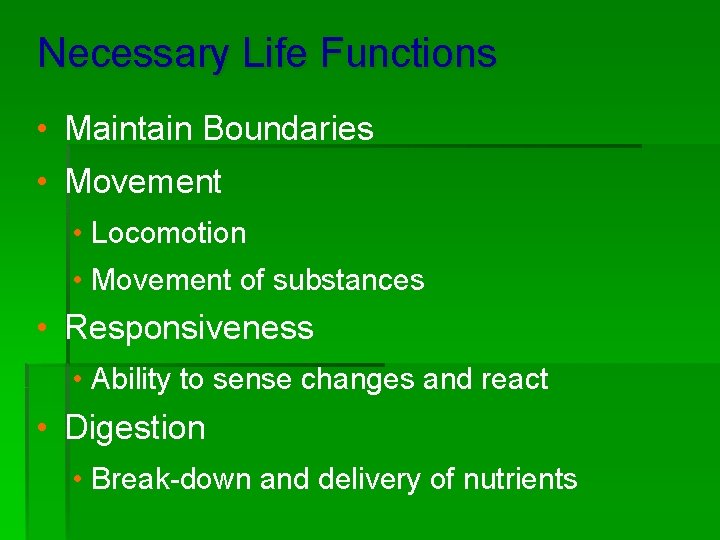 Necessary Life Functions

• Maintain Boundaries
• Movement
  • Locomotion
  • Movement of substances
• Responsiveness
  • Ability to sense changes and react
• Digestion
  • Break-down and delivery of nutrients